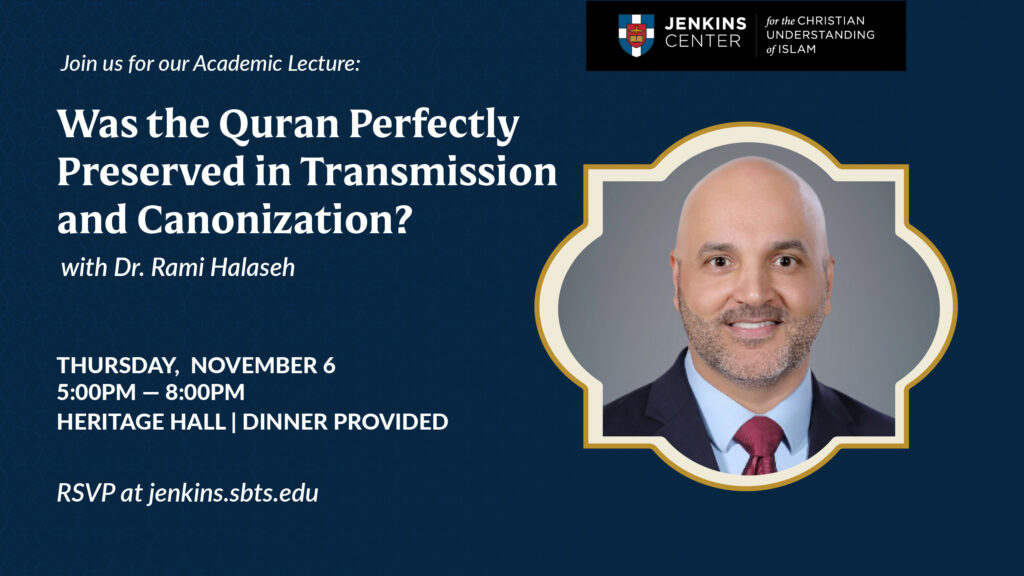 JENKINS CENTER for the CHRISTIAN UNDERSTANDING of ISLAM

Join us for our Academic Lecture:

Was the Quran Perfectly Preserved in Transmission and Canonization?

with Dr. Rami Halaseh

THURSDAY, NOVEMBER 6
5:00PM — 8:00PM
HERITAGE HALL | DINNER PROVIDED

RSVP at jenkins.sbts.edu